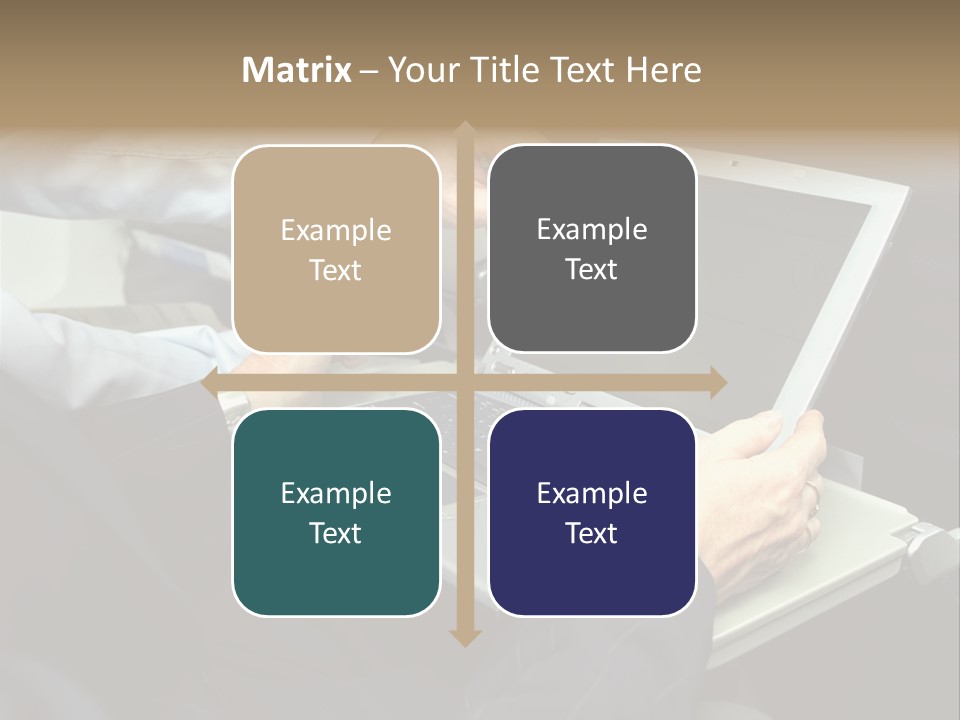 Matrix – Your Title Text Here

Example Text

Example Text

Example Text

Example Text